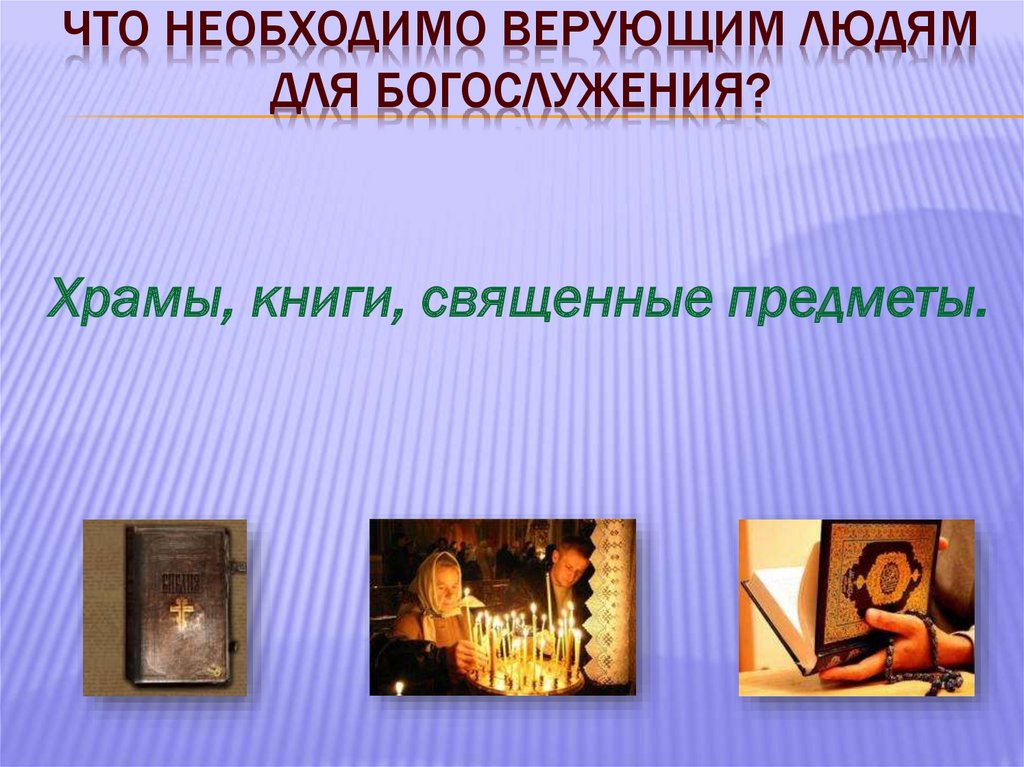 ЧТО НЕОБХОДИМО ВЕРУЮЩИМ ЛЮДЯМ ДЛЯ БОГОСЛУЖЕНИЯ?

Храмы, книги, священные предметы.

БИБЛИЯ